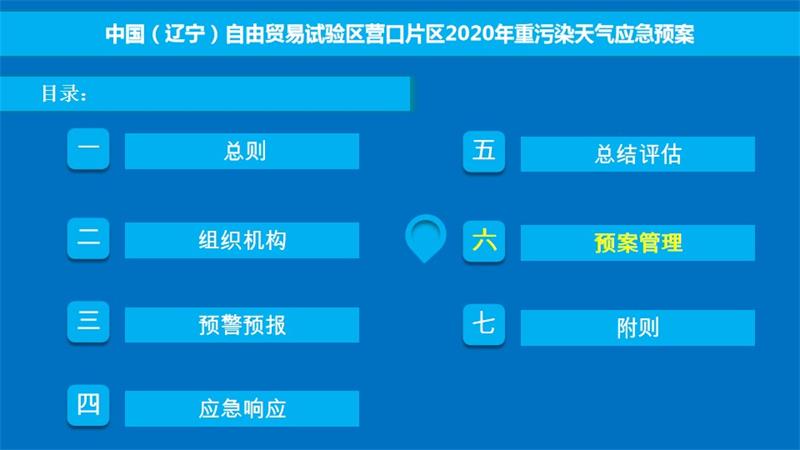 中国（辽宁）自由贸易试验区营口片区2020年重污染天气应急预案

目录：

一 总则

二 组织机构

三 预警预报

四 应急响应

五 总结评估

六 预案管理

七 附则